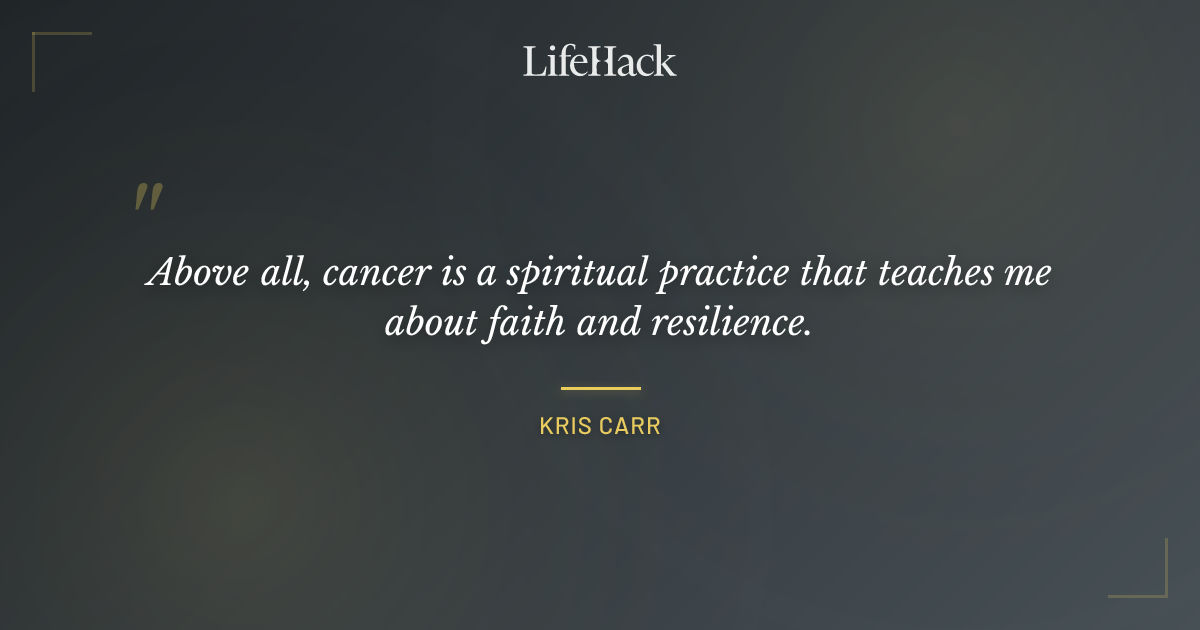 LifeHack

"

Above all, cancer is a spiritual practice that teaches me about faith and resilience.

KRIS CARR